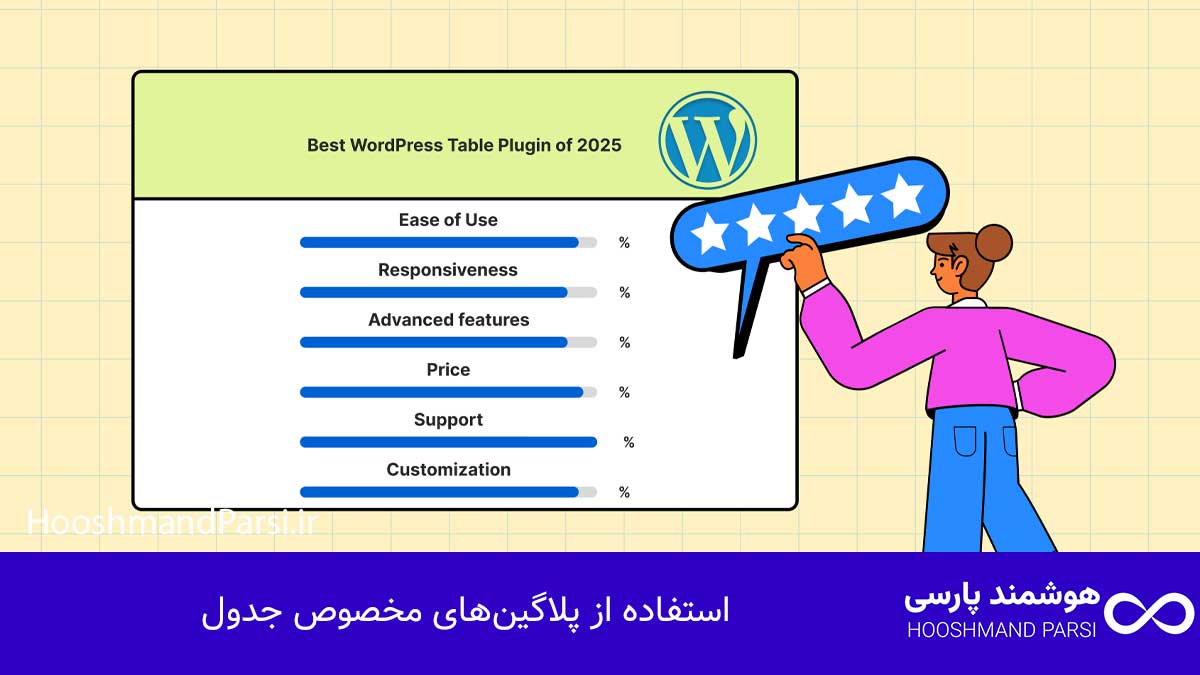 Best WordPress Table Plugin of 2025

Ease of Use
%
Responsiveness
%
Advanced features
%
Price
%
Support
%
Customization
%

HooshmandParsi.ir

استفاده از پلاگین‌های مخصوص جدول

هوشمند پارسی
HOOSHMAND PARSI